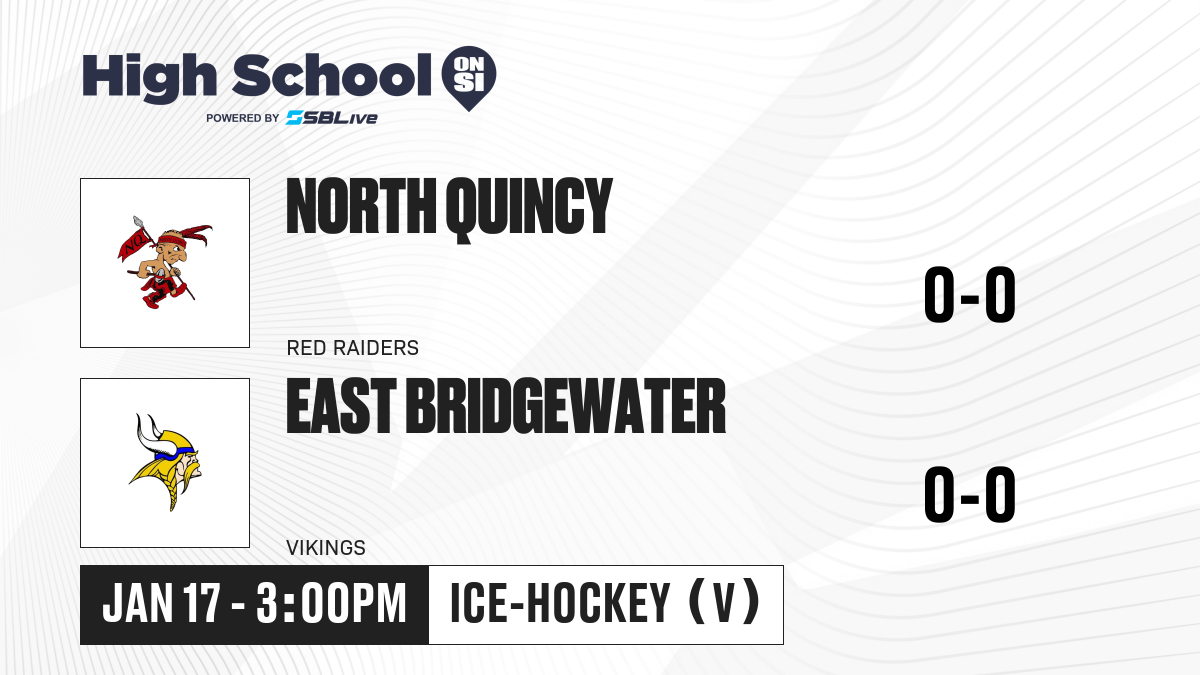 High School ON SI
POWERED BY SBLive

NORTH QUINCY
0-0
RED RAIDERS

EAST BRIDGEWATER
0-0
VIKINGS

JAN 17 - 3:00PM
ICE-HOCKEY (V)